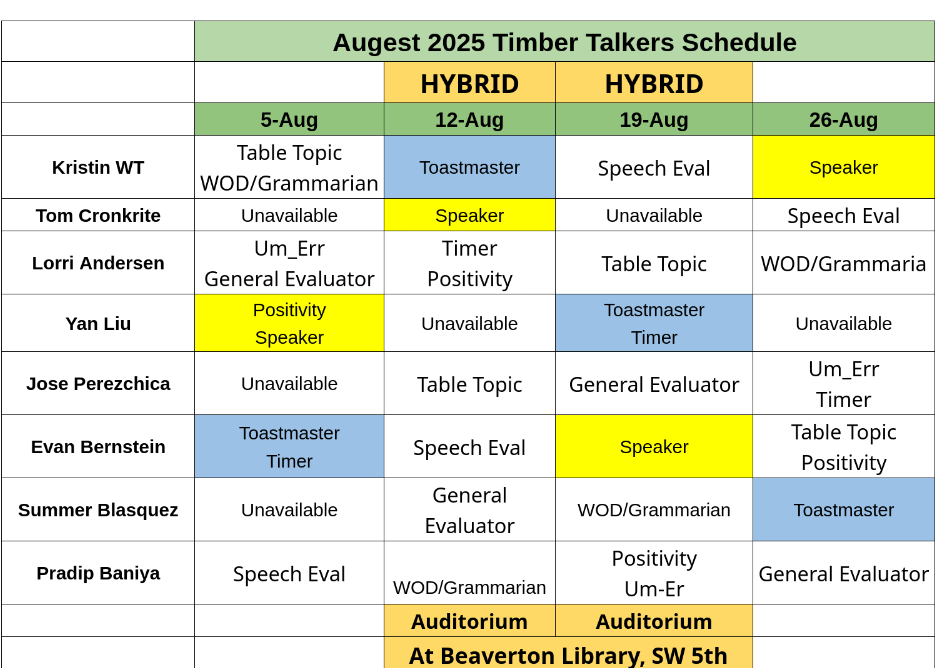 |  | Augest 2025 Timber Talkers Schedule | | | |
|---|---|---|---|---|
|  |  | HYBRID | HYBRID |  |
|  | 5-Aug | 12-Aug | 19-Aug | 26-Aug |
| Kristin WT | Table Topic WOD/Grammarian | Toastmaster | Speech Eval | Speaker |
| Tom Cronkrite | Unavailable | Speaker | Unavailable | Speech Eval |
| Lorri Andersen | Um_Err General Evaluator | Timer Positivity | Table Topic | WOD/Grammaria |
| Yan Liu | Positivity Speaker | Unavailable | Toastmaster Timer | Unavailable |
| Jose Perezchica | Unavailable | Table Topic | General Evaluator | Um_Err Timer |
| Evan Bernstein | Toastmaster Timer | Speech Eval | Speaker | Table Topic Positivity |
| Summer Blasquez | Unavailable | General Evaluator | WOD/Grammarian | Toastmaster |
| Pradip Baniya | Speech Eval | WOD/Grammarian | Positivity Um-Er | General Evaluator |
|  |  | Auditorium | Auditorium |  |
|  |  | At Beaverton Library, SW 5th | | |